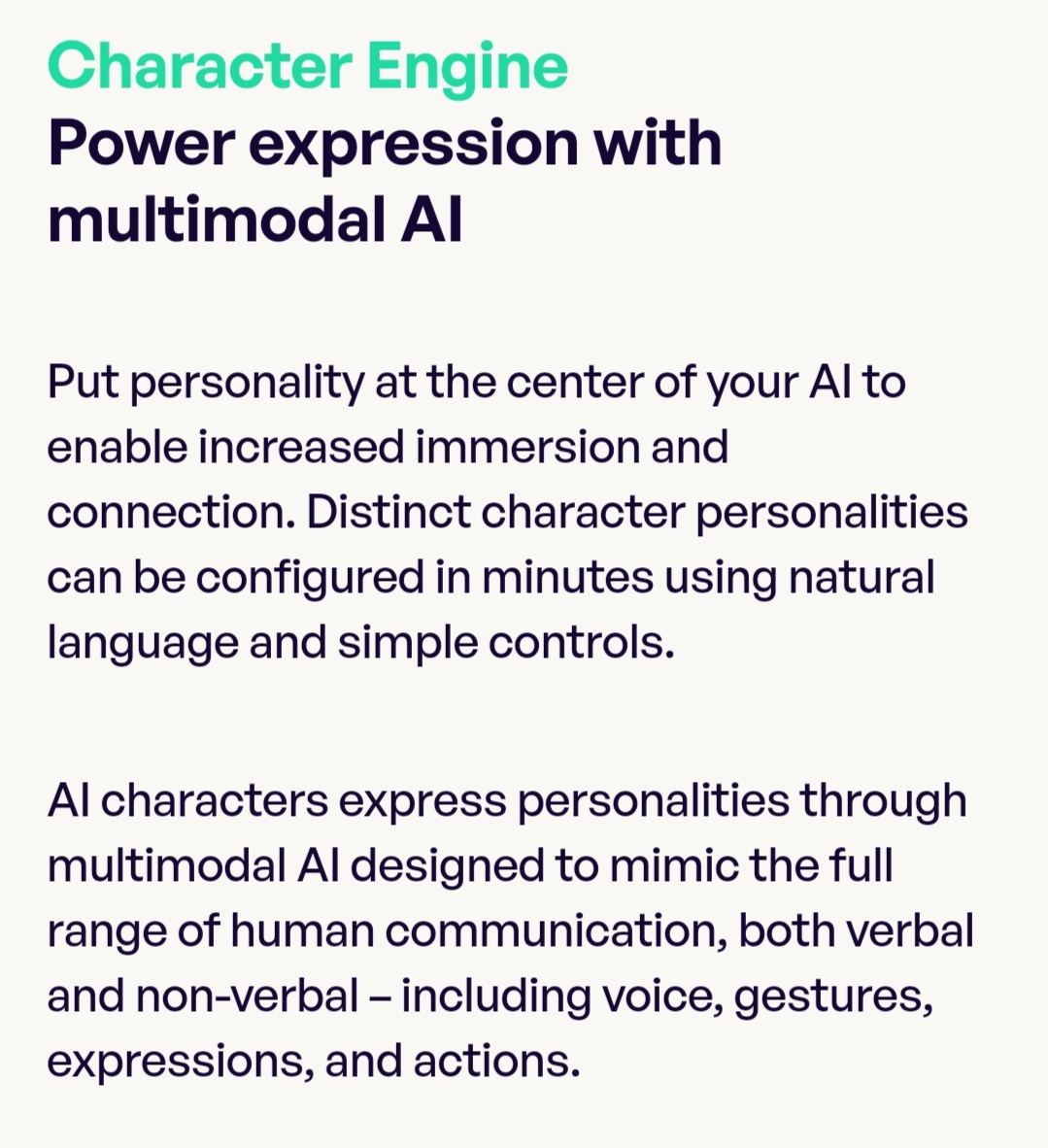 Character Engine
Power expression with multimodal AI

Put personality at the center of your AI to enable increased immersion and connection. Distinct character personalities can be configured in minutes using natural language and simple controls.

AI characters express personalities through multimodal AI designed to mimic the full range of human communication, both verbal and non-verbal – including voice, gestures, expressions, and actions.